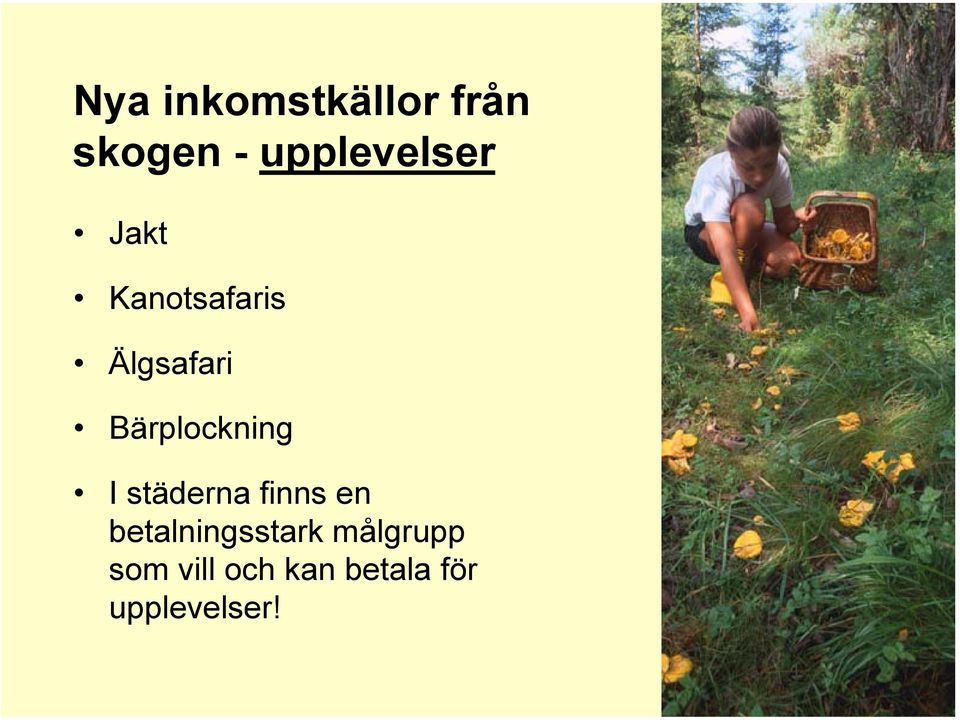 Nya inkomstkällor från skogen - upplevelser

• Jakt

• Kanotsafaris

• Älgsafari

• Bärplockning

• I städerna finns en betalningsstark målgrupp som vill och kan betala för upplevelser!